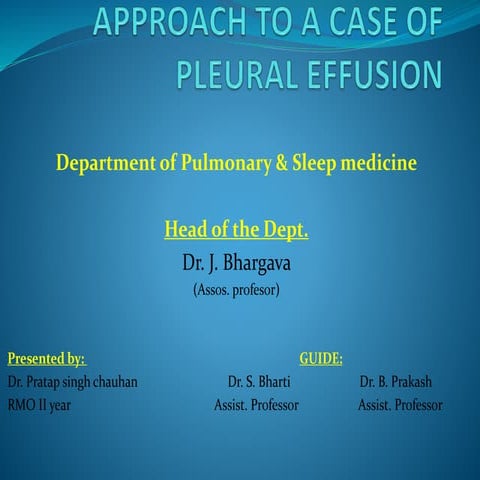 APPROACH TO A CASE OF PLEURAL EFFUSION

Department of Pulmonary & Sleep medicine

Head of the Dept.

Dr. J. Bhargava
(Assos. profesor)

Presented by:
Dr. Pratap singh chauhan
RMO II year

GUIDE:
Dr. S. Bharti
Assist. Professor

Dr. B. Prakash
Assist. Professor